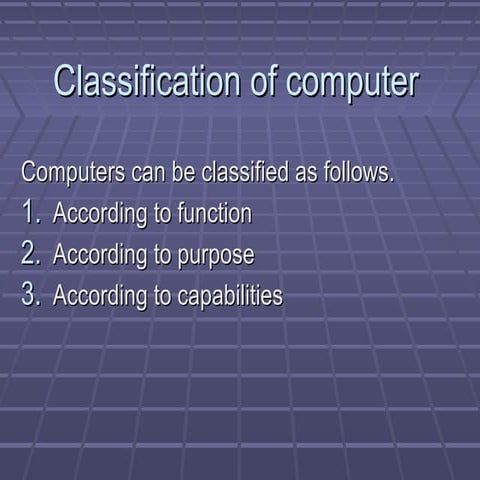 Classification of computer

Computers can be classified as follows.
1. According to function
2. According to purpose
3. According to capabilities